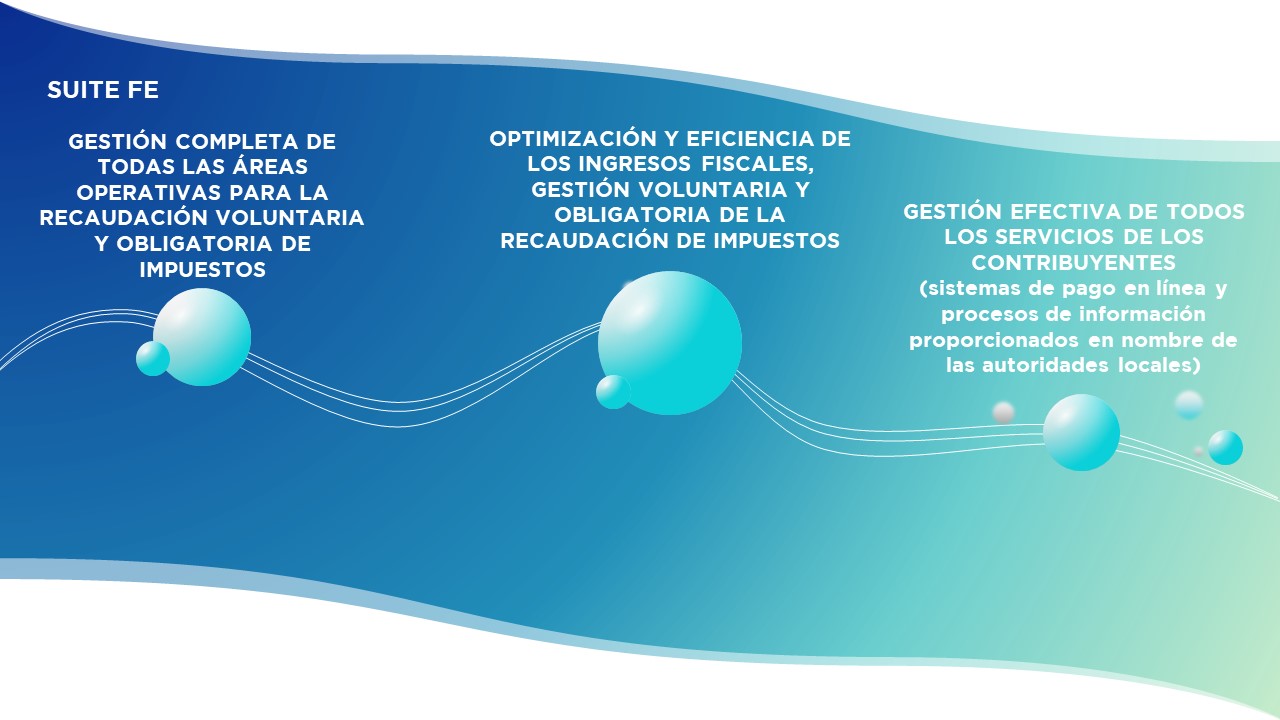 SUITE FE

GESTIÓN COMPLETA DE TODAS LAS ÁREAS OPERATIVAS PARA LA RECAUDACIÓN VOLUNTARIA Y OBLIGATORIA DE IMPUESTOS

OPTIMIZACIÓN Y EFICIENCIA DE LOS INGRESOS FISCALES, GESTIÓN VOLUNTARIA Y OBLIGATORIA DE LA RECAUDACIÓN DE IMPUESTOS

GESTIÓN EFECTIVA DE TODOS LOS SERVICIOS DE LOS CONTRIBUYENTES (sistemas de pago en línea y procesos de información proporcionados en nombre de las autoridades locales)